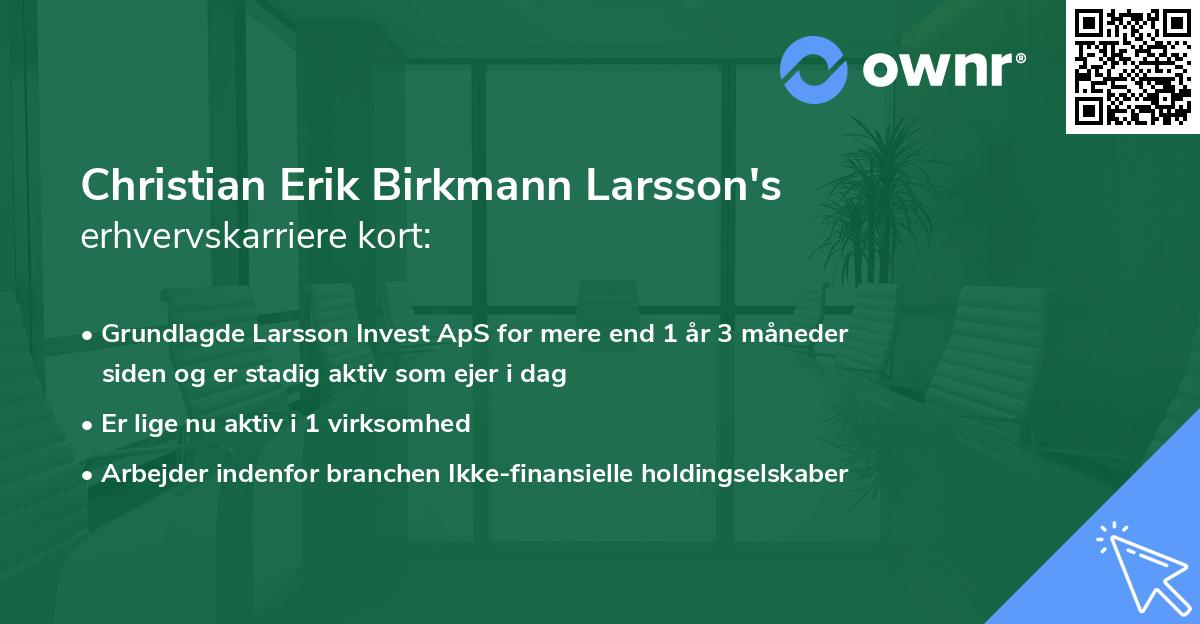 ownr®

Christian Erik Birkmann Larsson's erhvervskarriere kort:

• Grundlagde Larsson Invest ApS for mere end 1 år 3 måneder siden og er stadig aktiv som ejer i dag

• Er lige nu aktiv i 1 virksomhed

• Arbejder indenfor branchen Ikke-finansielle holdingselskaber